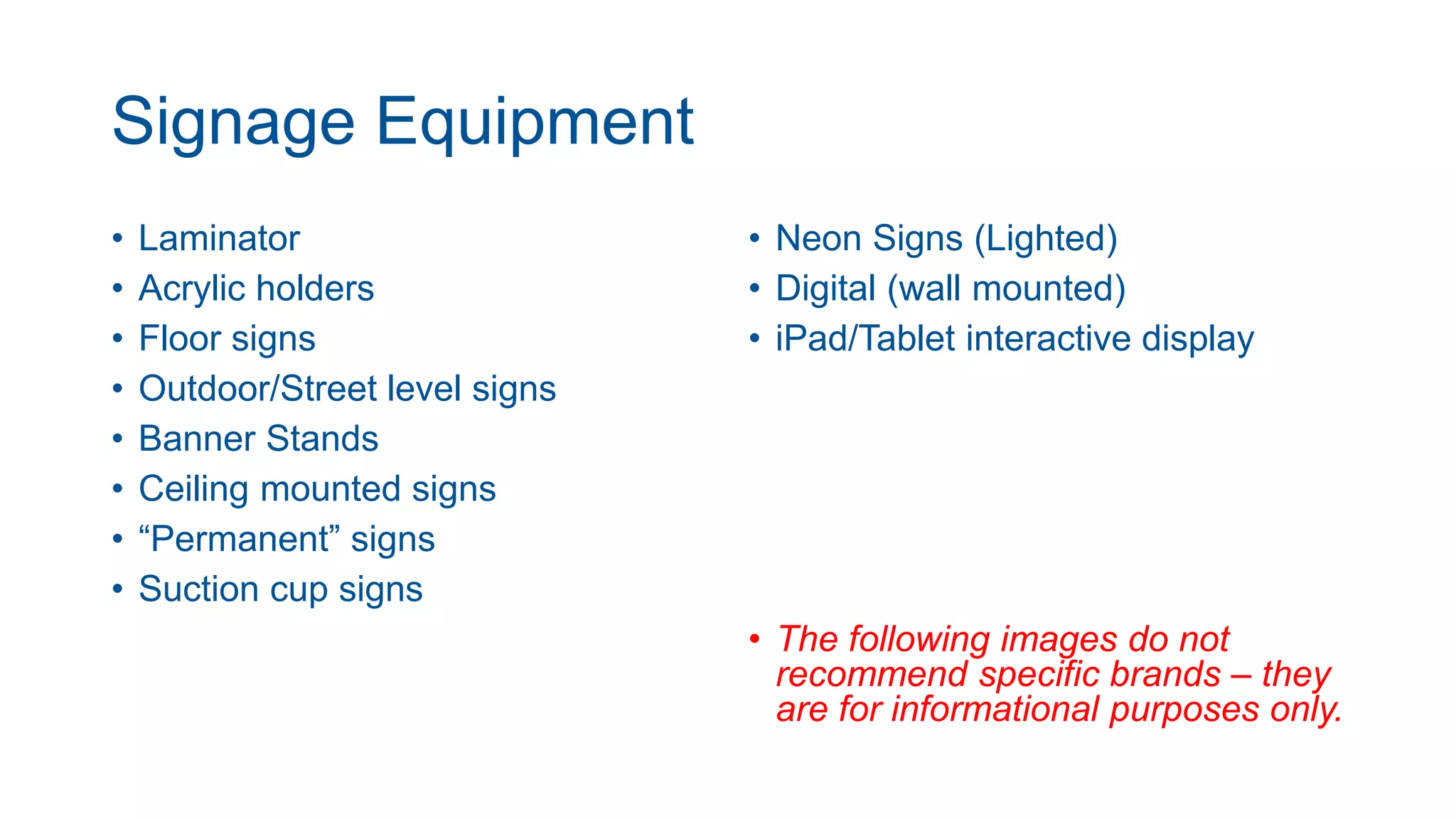 Signage Equipment

• Laminator
• Acrylic holders
• Floor signs
• Outdoor/Street level signs
• Banner Stands
• Ceiling mounted signs
• “Permanent” signs
• Suction cup signs

• Neon Signs (Lighted)
• Digital (wall mounted)
• iPad/Tablet interactive display

• The following images do not recommend specific brands – they are for informational purposes only.